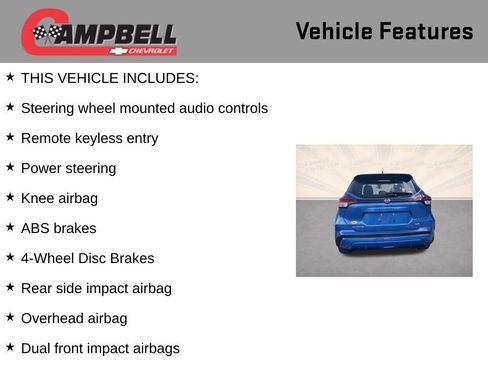 CAMPBELL
CHEVROLET

Vehicle Features

★ THIS VEHICLE INCLUDES:

★ Steering wheel mounted audio controls

★ Remote keyless entry

★ Power steering

★ Knee airbag

★ ABS brakes

★ 4-Wheel Disc Brakes

★ Rear side impact airbag

★ Overhead airbag

★ Dual front impact airbags